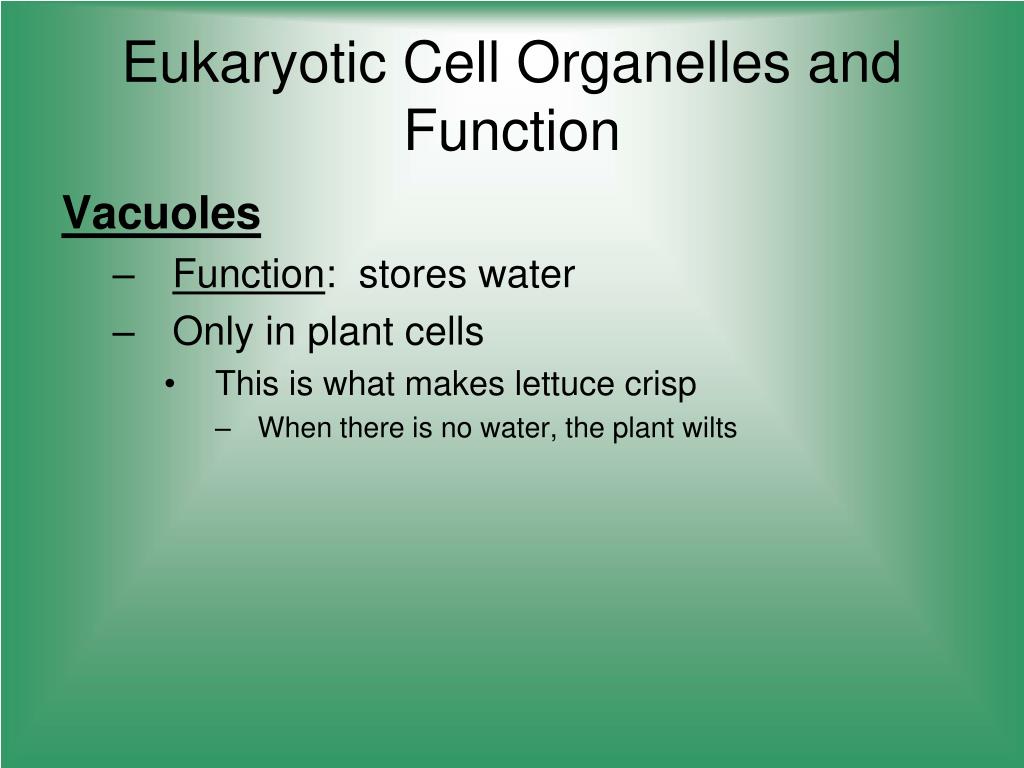 Eukaryotic Cell Organelles and Function

Vacuoles

– Function: stores water
– Only in plant cells
• This is what makes lettuce crisp
– When there is no water, the plant wilts